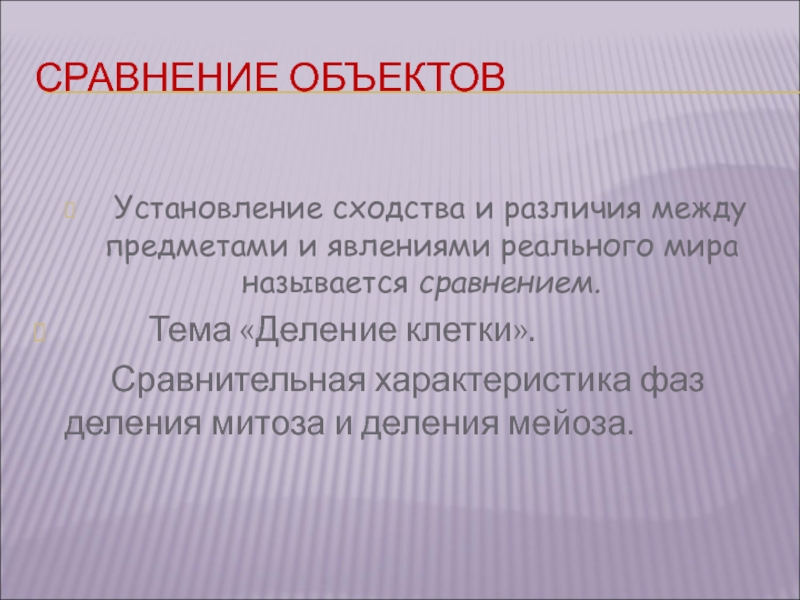 СРАВНЕНИЕ ОБЪЕКТОВ

Установление сходства и различия между предметами и явлениями реального мира называется сравнением.

Тема «Деление клетки».

Сравнительная характеристика фаз деления митоза и деления мейоза.